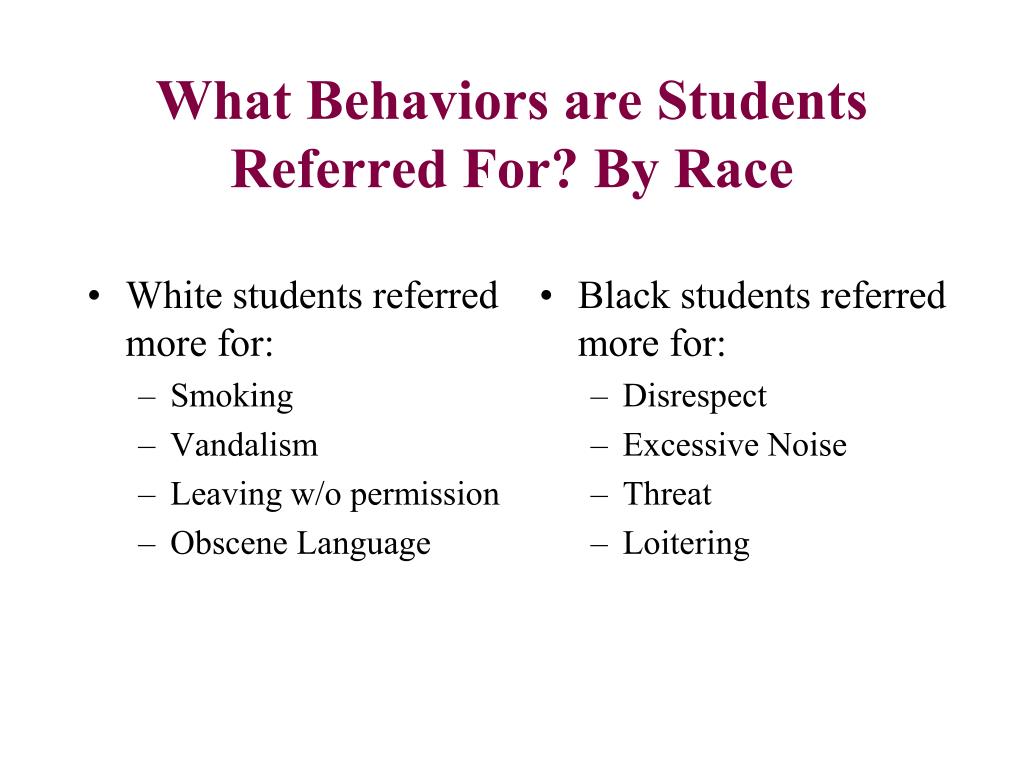 What Behaviors are Students Referred For? By Race

• White students referred more for:
– Smoking
– Vandalism
– Leaving w/o permission
– Obscene Language

• Black students referred more for:
– Disrespect
– Excessive Noise
– Threat
– Loitering